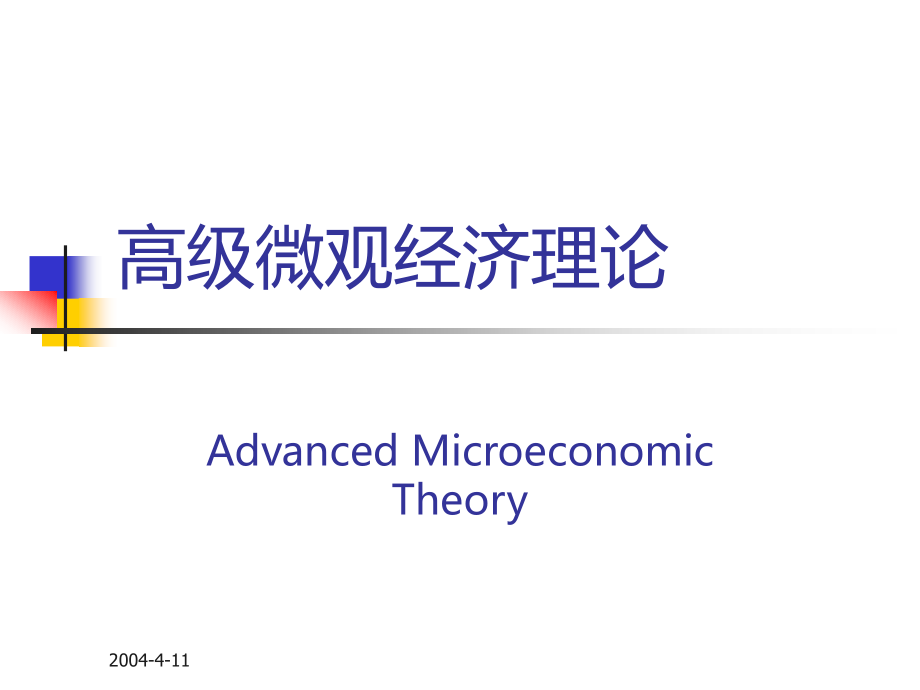 高级微观经济理论

Advanced Microeconomic Theory

2004-4-11